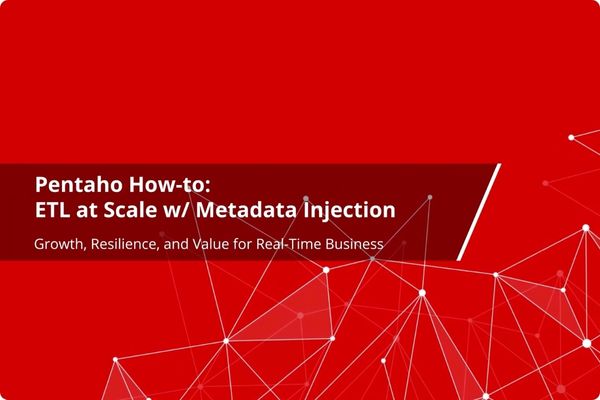 Pentaho How-to:
ETL at Scale w/ Metadata Injection

Growth, Resilience, and Value for Real-Time Business